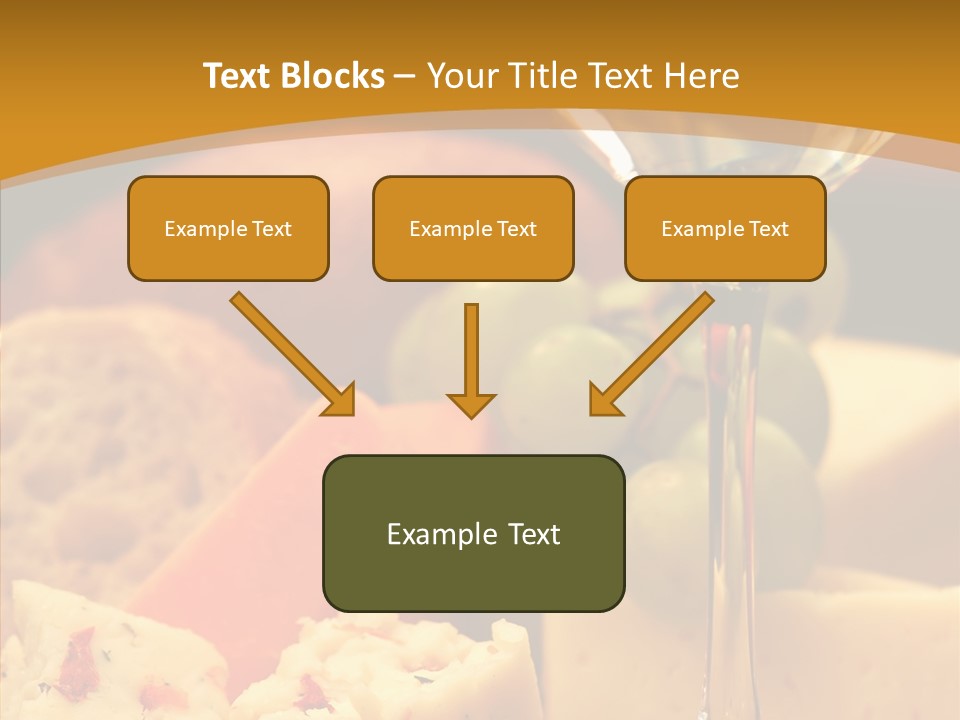 Text Blocks – Your Title Text Here

Example Text

Example Text

Example Text

Example Text